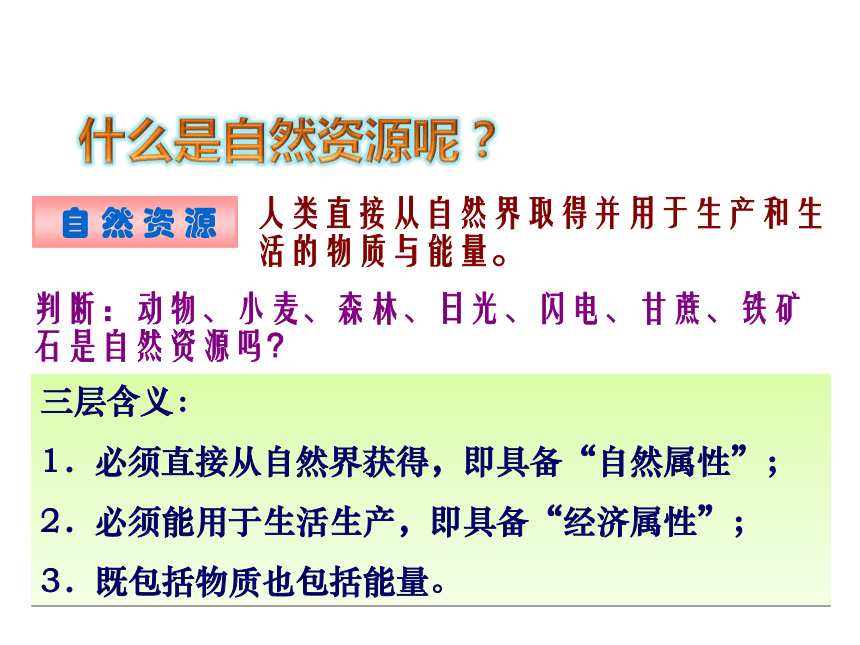 什么是自然资源呢？

自然资源

人类直接从自然界取得并用于生产和生活的物质与能量。

判断：动物、小麦、森林、日光、闪电、甘蔗、铁矿石是自然资源吗?

三层含义：

1．必须直接从自然界获得，即具备“自然属性”；

2．必须能用于生活生产，即具备“经济属性”；

3．既包括物质也包括能量。